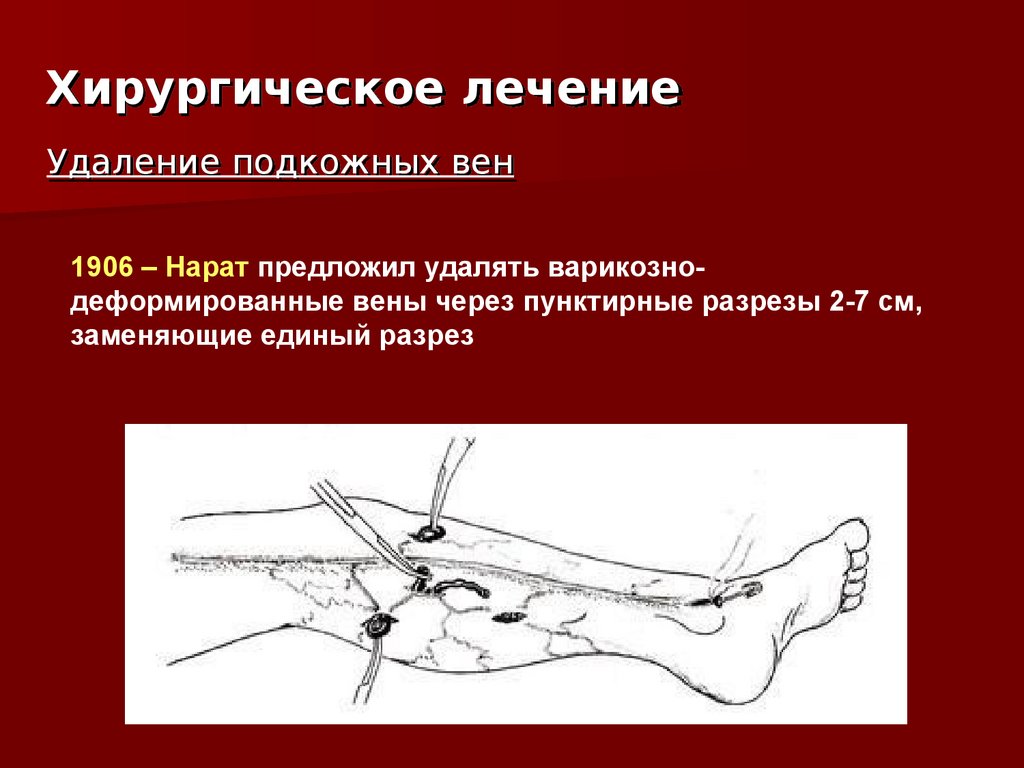 Хирургическое лечение

Удаление подкожных вен

1906 – Нарат предложил удалять варикозно-деформированные вены через пунктирные разрезы 2-7 см, заменяющие единый разрез